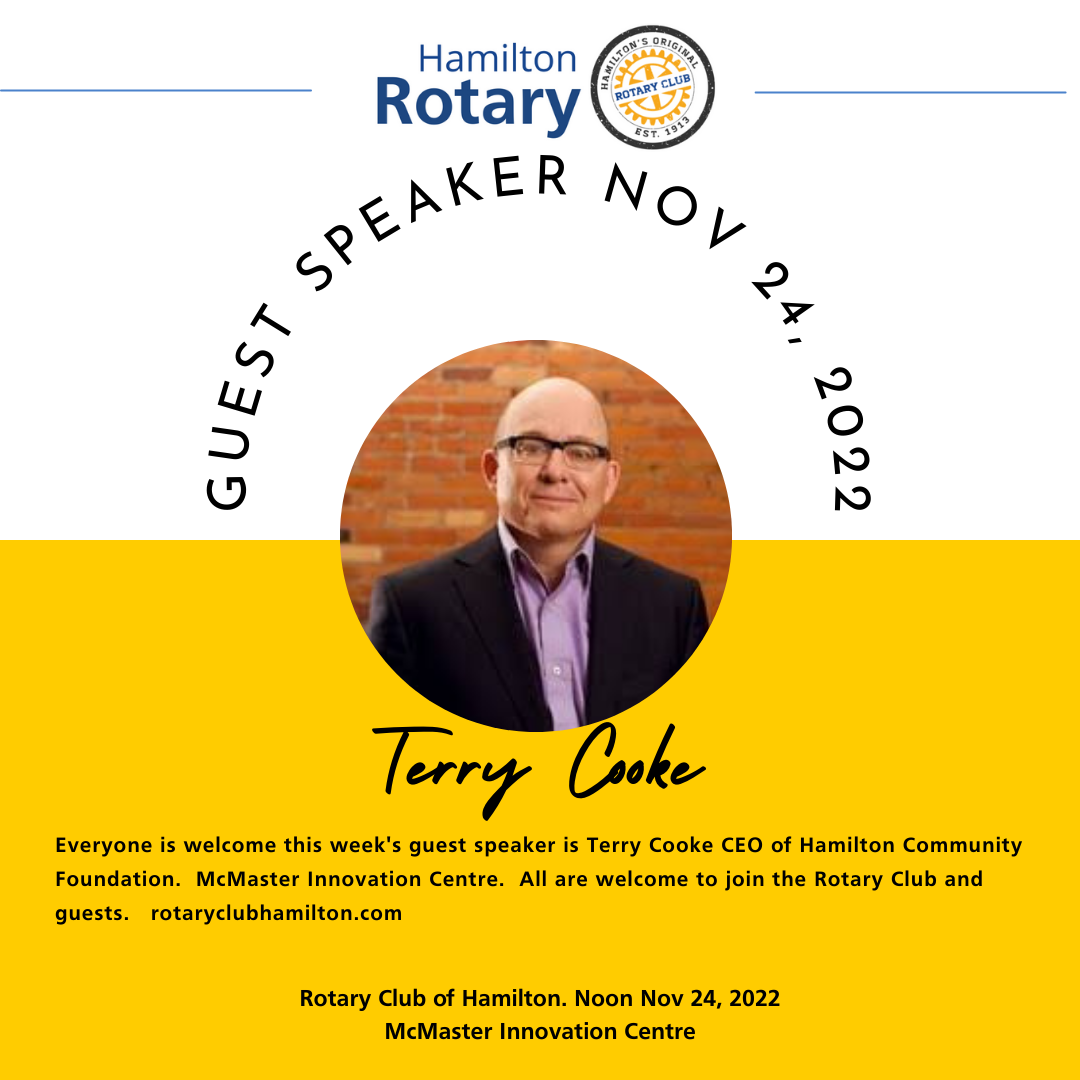 Hamilton Rotary

HAMILTON'S ORIGINAL ROTARY CLUB EST. 1913

GUEST SPEAKER NOV 24, 2022

Terry Cooke

Everyone is welcome this week's guest speaker is Terry Cooke CEO of Hamilton Community Foundation. McMaster Innovation Centre. All are welcome to join the Rotary Club and guests. rotaryclubhamilton.com

Rotary Club of Hamilton. Noon Nov 24, 2022
McMaster Innovation Centre